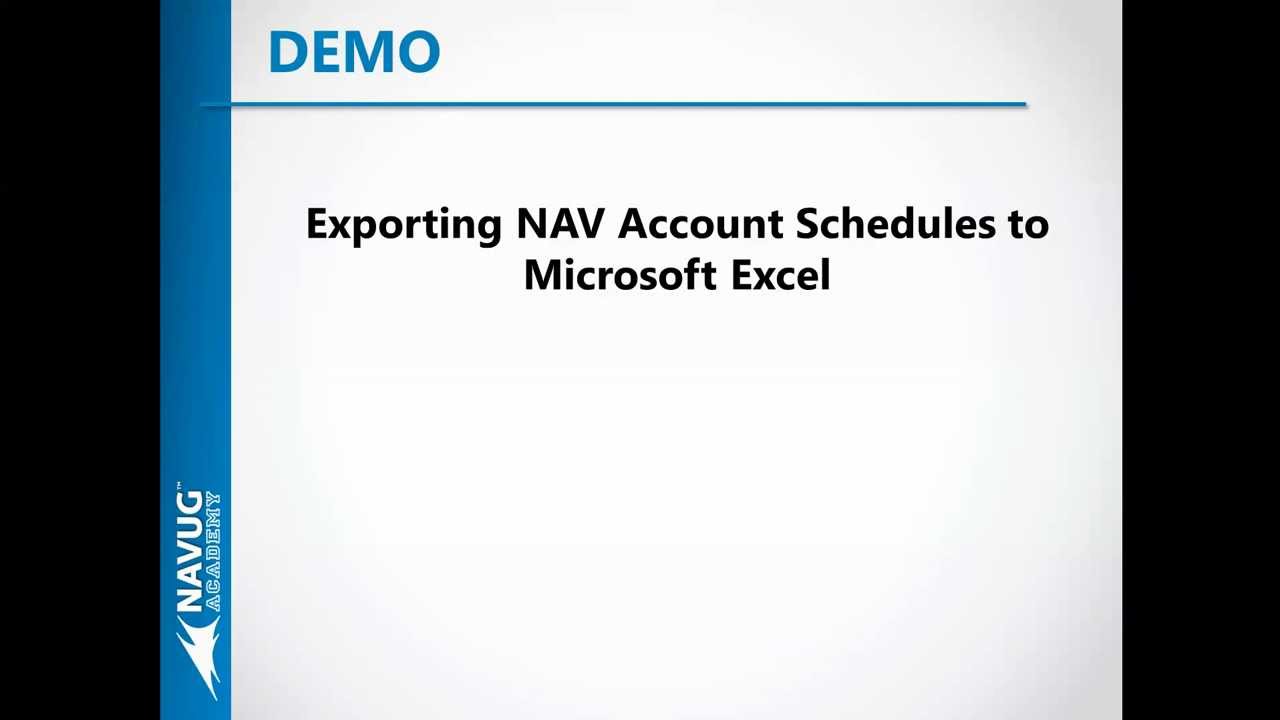 DEMO

Exporting NAV Account Schedules to Microsoft Excel

NAVUG™ ACADEMY